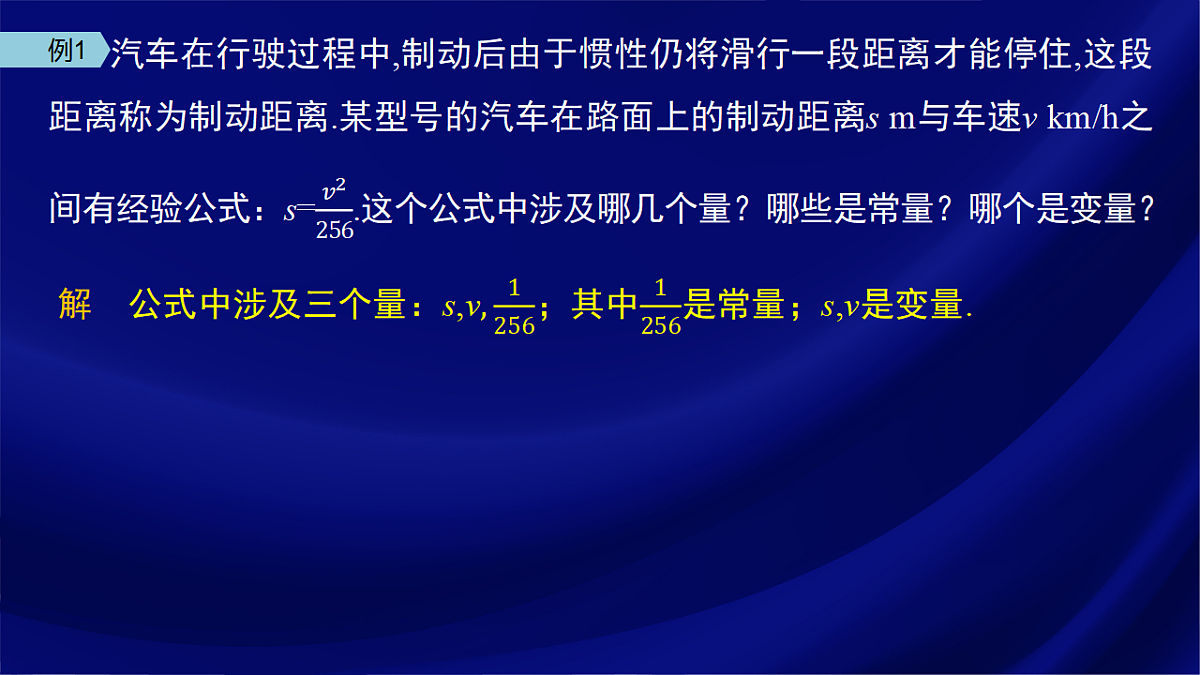 例1 汽车在行驶过程中,制动后由于惯性仍将滑行一段距离才能停住,这段距离称为制动距离.某型号的汽车在路面上的制动距离$s$ m与车速$v$ km/h之间有经验公式：$s=\frac{v^2}{256}$.这个公式中涉及哪几个量？哪些是常量？哪个是变量？

解　公式中涉及三个量：$s,v,\frac{1}{256}$；其中$\frac{1}{256}$是常量；$s,v$是变量.